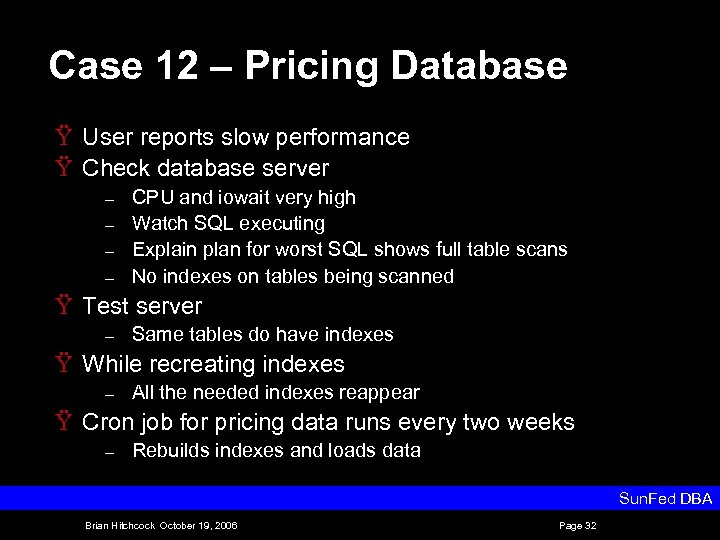 Case 12 – Pricing Database

Ÿ User reports slow performance
Ÿ Check database server
– CPU and iowait very high
– Watch SQL executing
– Explain plan for worst SQL shows full table scans
– No indexes on tables being scanned
Ÿ Test server
– Same tables do have indexes
Ÿ While recreating indexes
– All the needed indexes reappear
Ÿ Cron job for pricing data runs every two weeks
– Rebuilds indexes and loads data

SunFed DBA

Brian Hitchcock October 19, 2006

Page 32